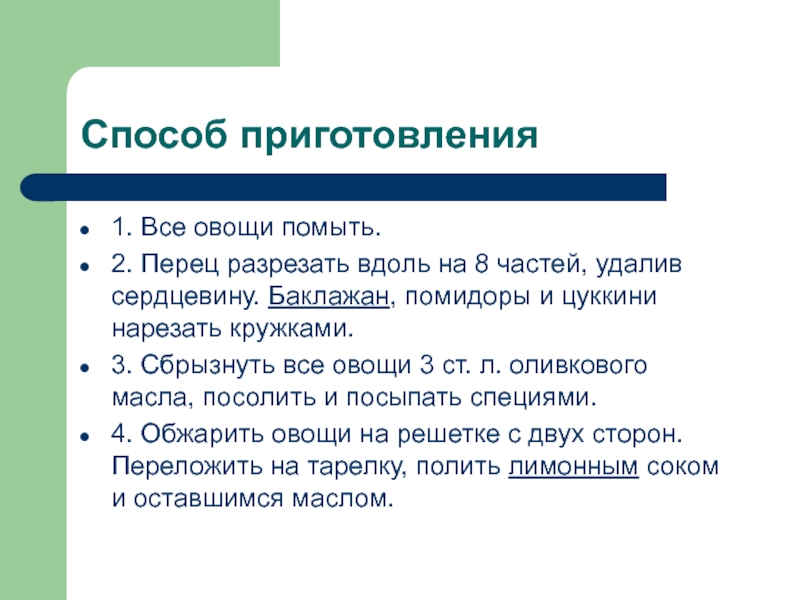 Способ приготовления

- 1. Все овощи помыть.
- 2. Перец разрезать вдоль на 8 частей, удалив сердцевину. Баклажан, помидоры и цуккини нарезать кружками.
- 3. Сбрызнуть все овощи 3 ст. л. оливкового масла, посолить и посыпать специями.
- 4. Обжарить овощи на решетке с двух сторон. Переложить на тарелку, полить лимонным соком и оставшимся маслом.